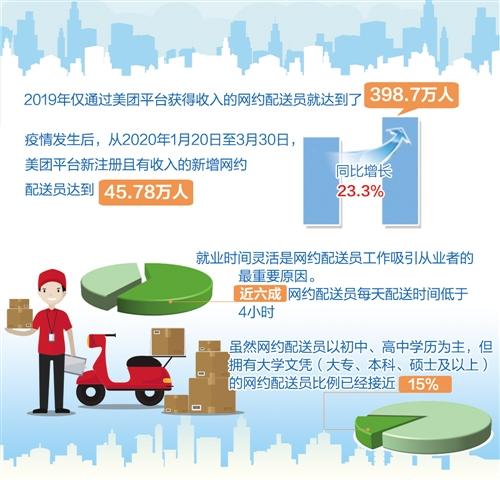 2019年仅通过美团平台获得收入的网约配送员就达到了 398.7万人

疫情发生后，从2020年1月20日至3月30日，美团平台新注册且有收入的新增网约配送员达到 45.78万人

同比增长
23.3%

就业时间灵活是网约配送员工作吸引从业者的最重要原因。

近六成 网约配送员每天配送时间低于4小时

虽然网约配送员以初中、高中学历为主，但拥有大学文凭（大专、本科、硕士及以上）的网约配送员比例已经接近 15%